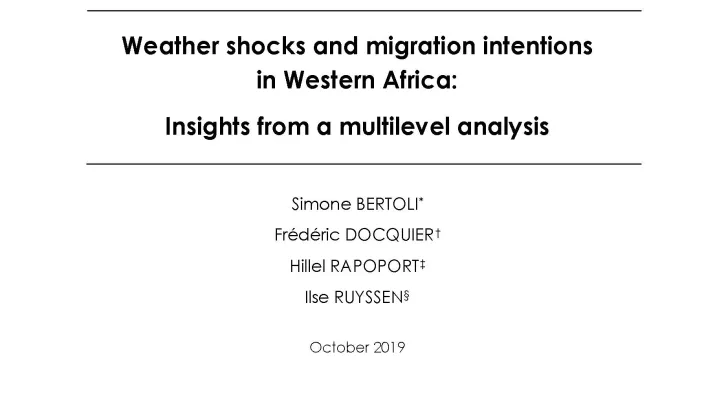 Weather shocks and migration intentions in Western Africa:

Insights from a multilevel analysis

Simone BERTOLI*

Frédéric DOCQUIER†

Hillel RAPOPORT‡

Ilse RUYSSEN§

October 2019